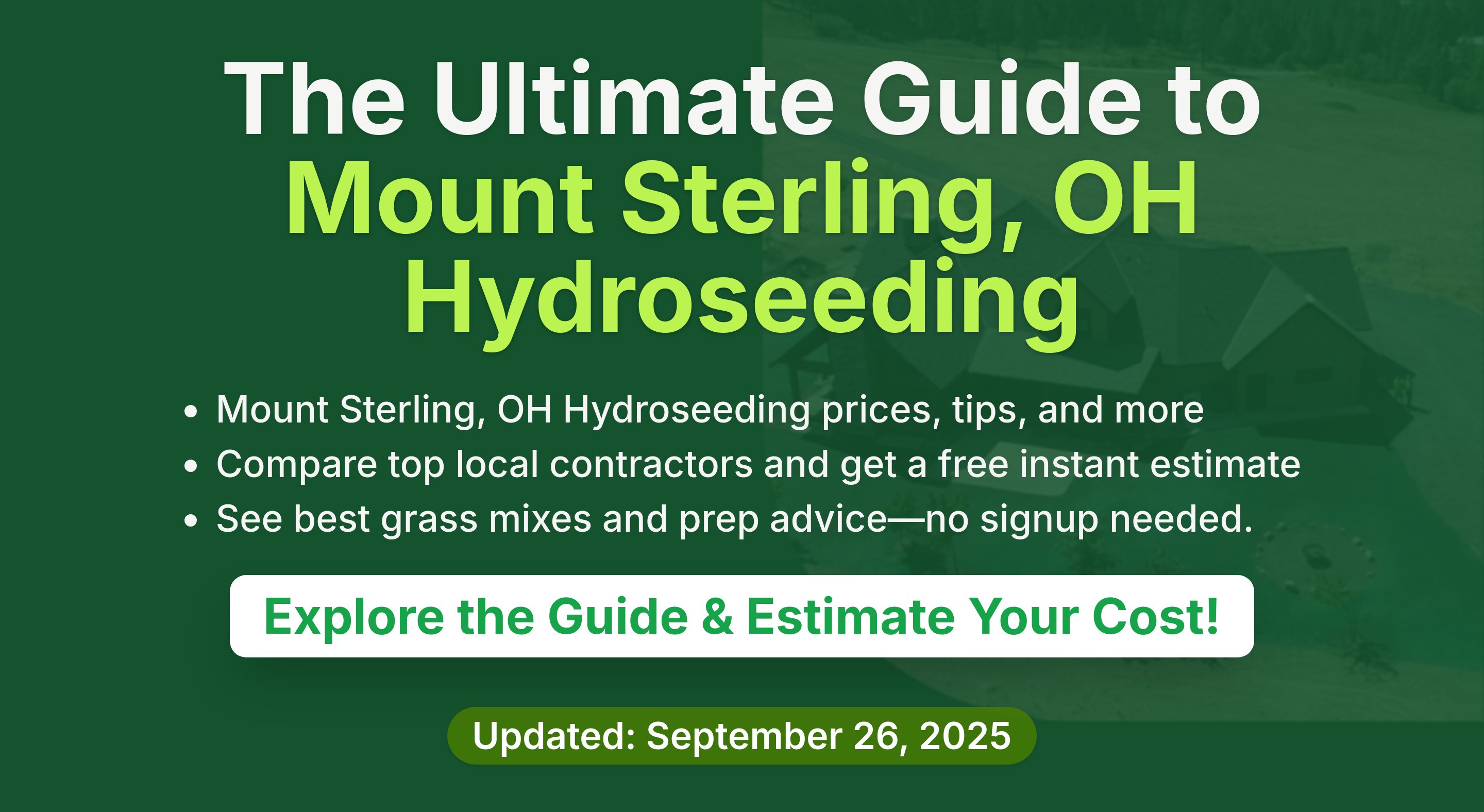 The Ultimate Guide to Mount Sterling, OH Hydroseeding

• Mount Sterling, OH Hydroseeding prices, tips, and more
• Compare top local contractors and get a free instant estimate
• See best grass mixes and prep advice—no signup needed.

Explore the Guide & Estimate Your Cost!

Updated: September 26, 2025